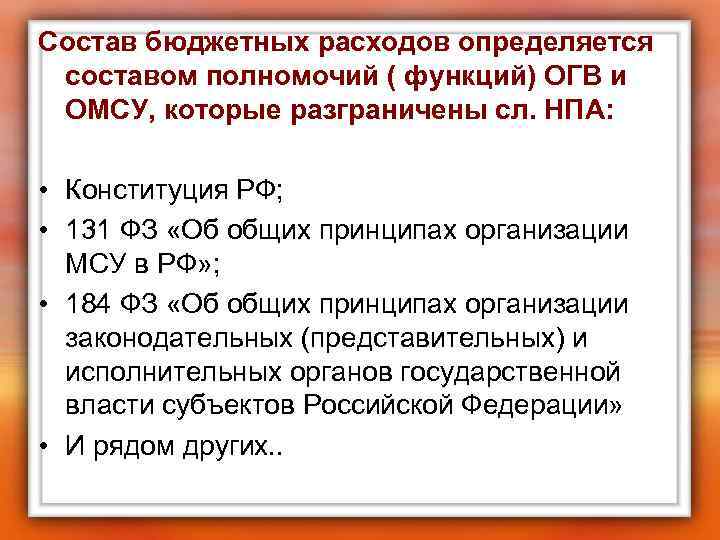 Состав бюджетных расходов определяется составом полномочий ( функций) ОГВ и ОМСУ, которые разграничены сл. НПА:

• Конституция РФ;
• 131 ФЗ «Об общих принципах организации МСУ в РФ»;
• 184 ФЗ «Об общих принципах организации законодательных (представительных) и исполнительных органов государственной власти субъектов Российской Федерации»
• И рядом других..